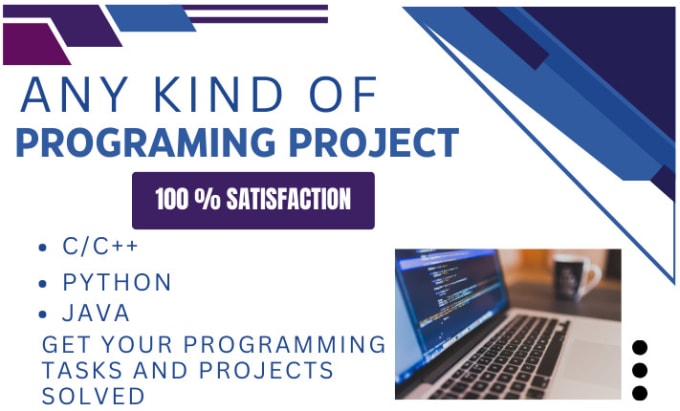 ANY KIND OF
PROGRAMING PROJECT

100 % SATISFACTION

• C/C++
• PYTHON
• JAVA

GET YOUR PROGRAMMING TASKS AND PROJECTS SOLVED